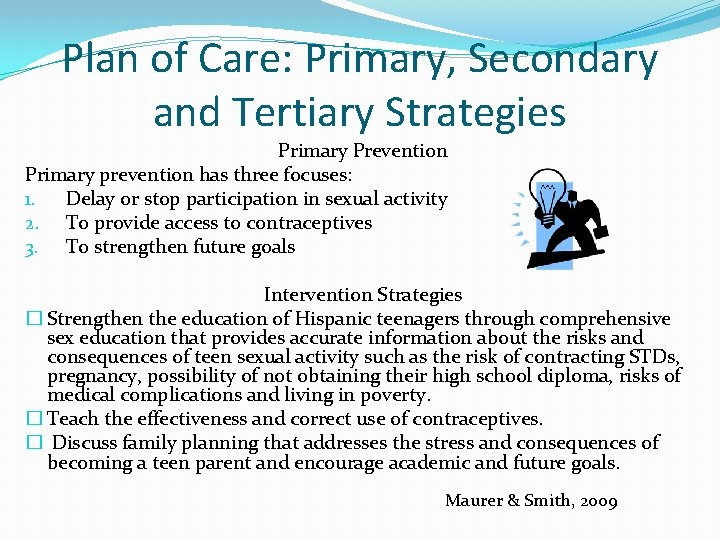 Plan of Care: Primary, Secondary and Tertiary Strategies

Primary Prevention

Primary prevention has three focuses:
1. Delay or stop participation in sexual activity
2. To provide access to contraceptives
3. To strengthen future goals

Intervention Strategies

☐ Strengthen the education of Hispanic teenagers through comprehensive sex education that provides accurate information about the risks and consequences of teen sexual activity such as the risk of contracting STDs, pregnancy, possibility of not obtaining their high school diploma, risks of medical complications and living in poverty.

☐ Teach the effectiveness and correct use of contraceptives.

☐ Discuss family planning that addresses the stress and consequences of becoming a teen parent and encourage academic and future goals.

Maurer & Smith, 2009